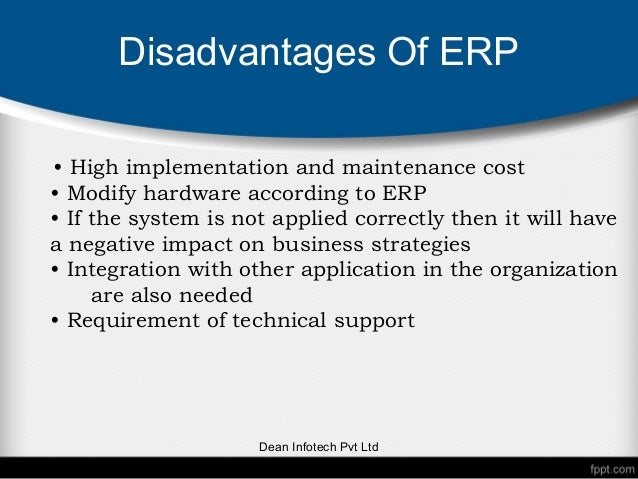 Disadvantages Of ERP

• High implementation and maintenance cost
• Modify hardware according to ERP
• If the system is not applied correctly then it will have a negative impact on business strategies
• Integration with other application in the organization are also needed
• Requirement of technical support

Dean Infotech Pvt Ltd

fppt.com